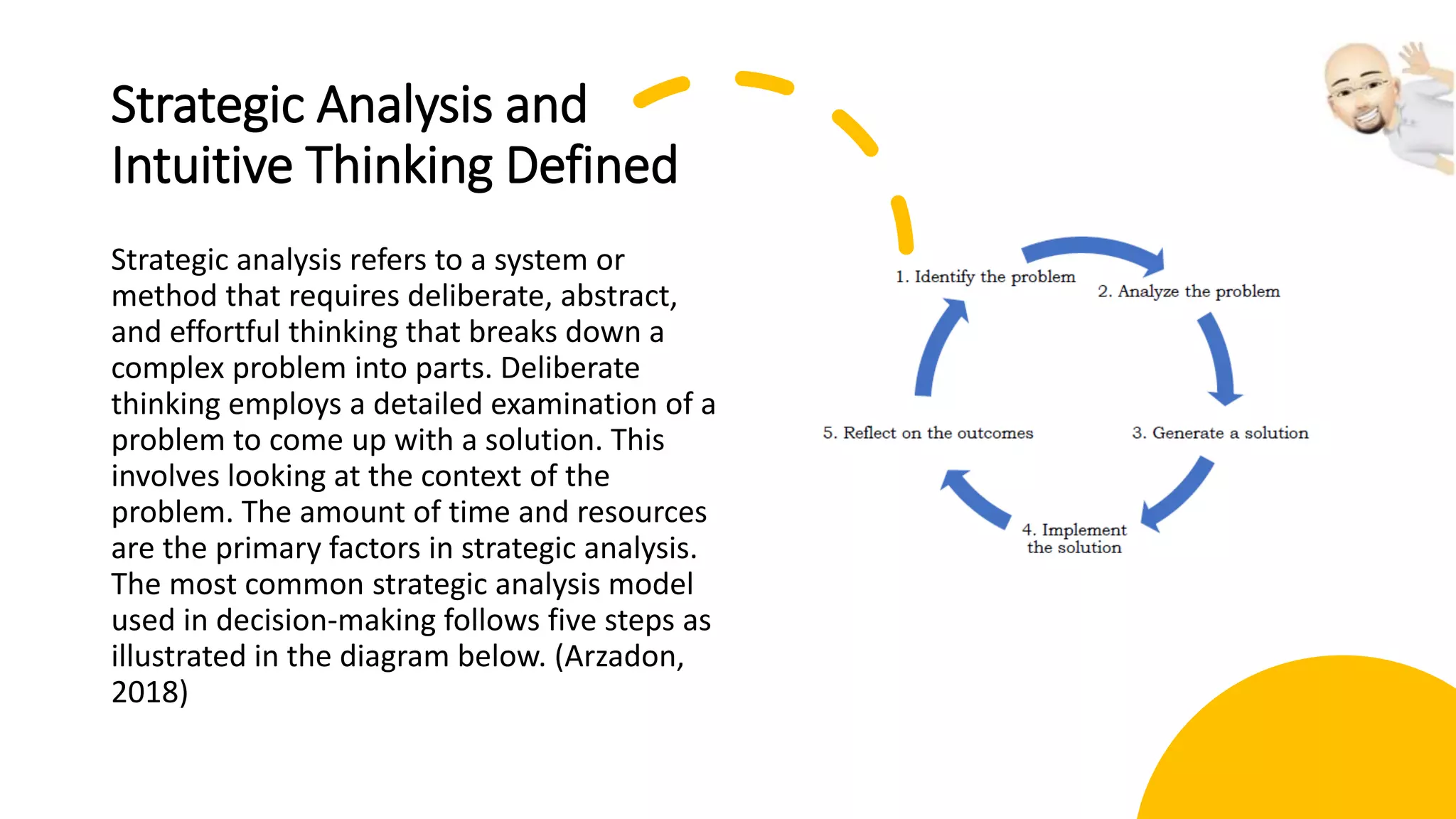 Strategic Analysis and Intuitive Thinking Defined

Strategic analysis refers to a system or method that requires deliberate, abstract, and effortful thinking that breaks down a complex problem into parts. Deliberate thinking employs a detailed examination of a problem to come up with a solution. This involves looking at the context of the problem. The amount of time and resources are the primary factors in strategic analysis. The most common strategic analysis model used in decision-making follows five steps as illustrated in the diagram below. (Arzadon, 2018)

1. Identify the problem

2. Analyze the problem

3. Generate a solution

4. Implement the solution

5. Reflect on the outcomes